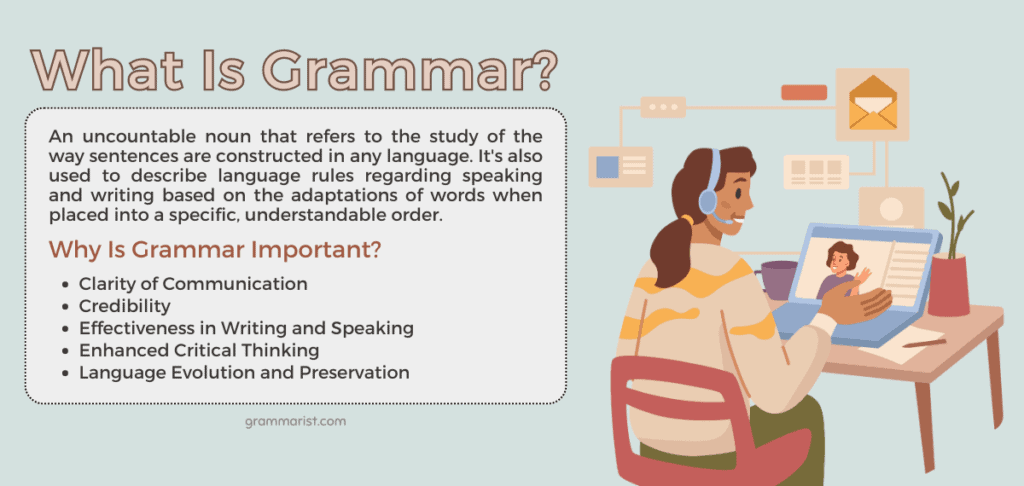 What Is Grammar?

An uncountable noun that refers to the study of the way sentences are constructed in any language. It's also used to describe language rules regarding speaking and writing based on the adaptations of words when placed into a specific, understandable order.

Why Is Grammar Important?

- Clarity of Communication
- Credibility
- Effectiveness in Writing and Speaking
- Enhanced Critical Thinking
- Language Evolution and Preservation

grammarist.com